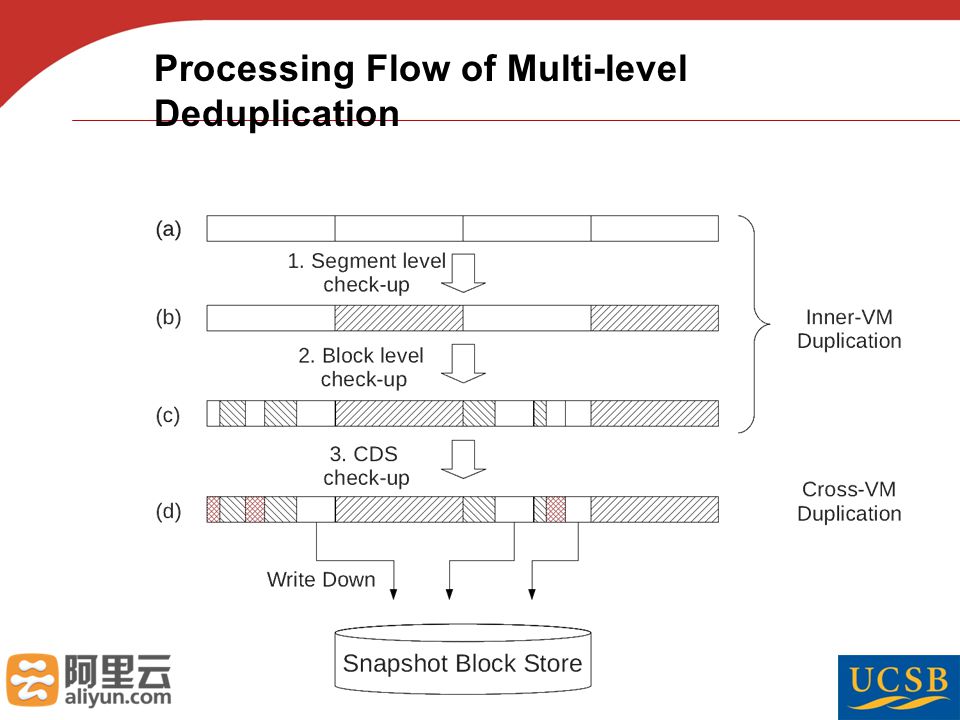 Processing Flow of Multi-level Deduplication

(a)

1. Segment level check-up

(b)

2. Block level check-up

(c)

3. CDS check-up

(d)

Inner-VM Duplication

Cross-VM Duplication

Write Down

Snapshot Block Store

阿里云 aliyun.com

UCSB